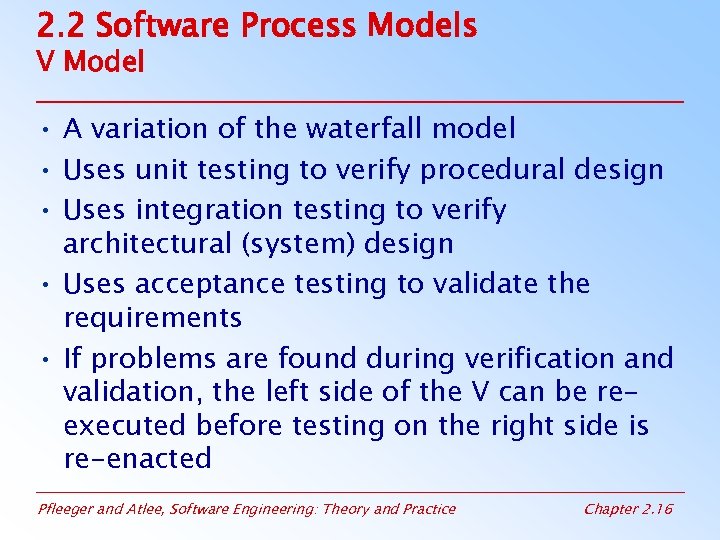 2.2 Software Process Models
V Model

• A variation of the waterfall model
• Uses unit testing to verify procedural design
• Uses integration testing to verify architectural (system) design
• Uses acceptance testing to validate the requirements
• If problems are found during verification and validation, the left side of the V can be re-executed before testing on the right side is re-enacted

Pfleeger and Atlee, Software Engineering: Theory and Practice

Chapter 2.16